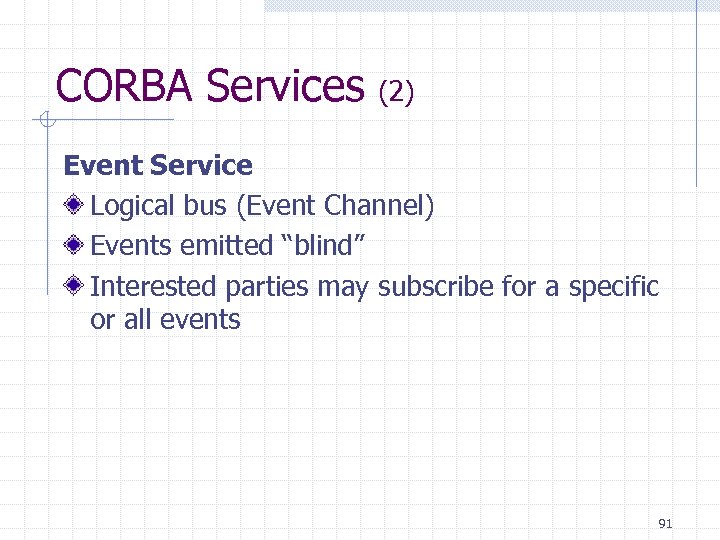 CORBA Services (2)

Event Service

Logical bus (Event Channel)

Events emitted “blind”

Interested parties may subscribe for a specific or all events

91